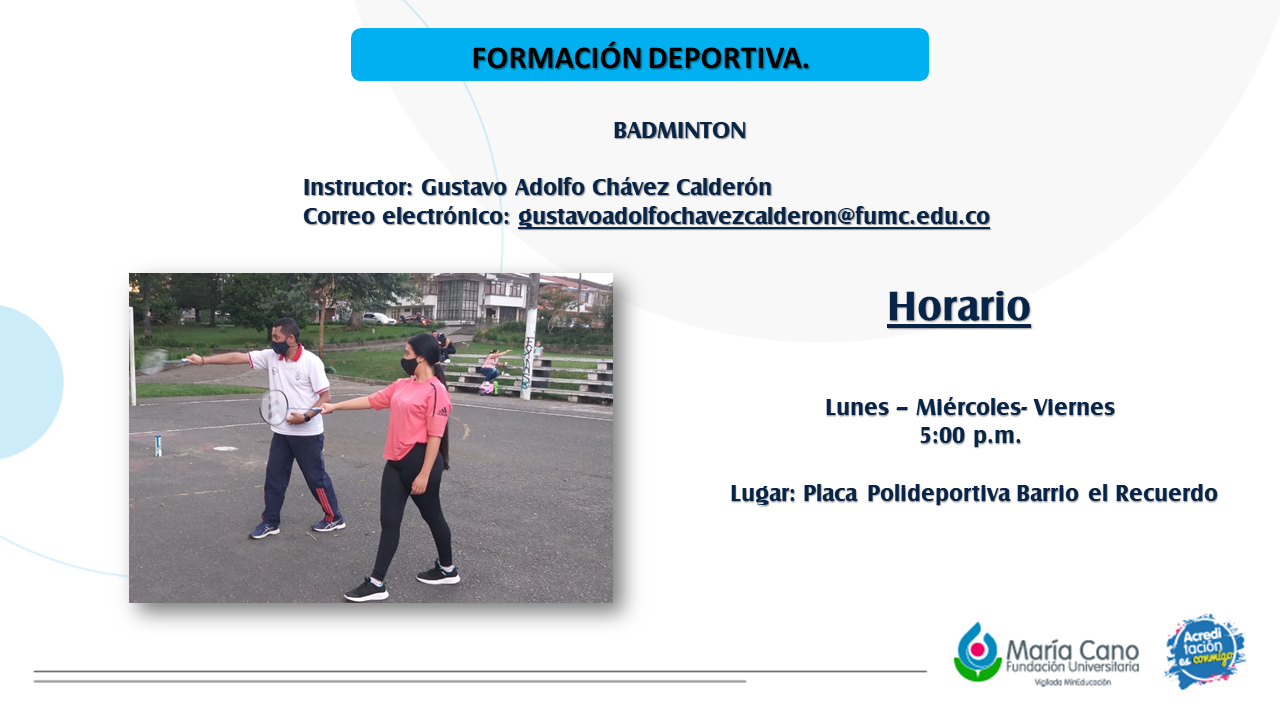 FORMACIÓN DEPORTIVA.

BADMINTON

Instructor: Gustavo Adolfo Chávez Calderón
Correo electrónico: gustavoadolfochavezcalderon@fumc.edu.co

Horario

Lunes – Miércoles- Viernes
5:00 p.m.

Lugar: Placa Polideportiva Barrio el Recuerdo

María Cano
Fundación Universitaria
Vigilada MinEducación

Acreditación es conmigo